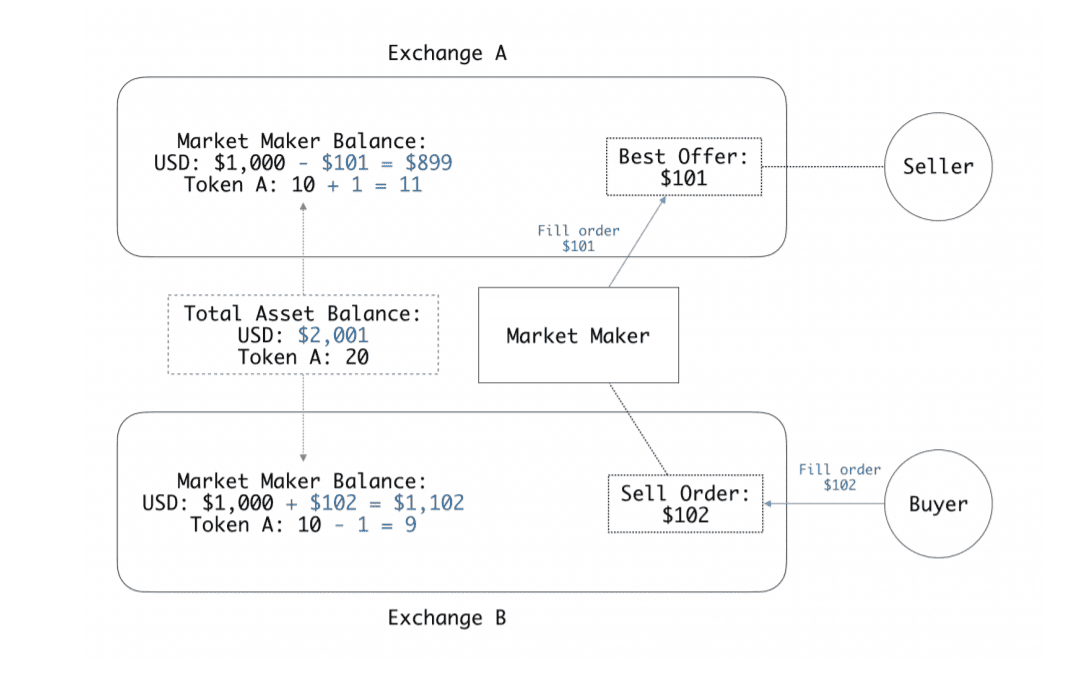 Exchange A

Market Maker Balance:
USD: \$1,000 - \$101 = \$899
Token A: 10 + 1 = 11

Best Offer:
\$101

Seller

Fill order
\$101

Total Asset Balance:
USD: \$2,001
Token A: 20

Market Maker

Market Maker Balance:
USD: \$1,000 + \$102 = \$1,102
Token A: 10 - 1 = 9

Sell Order:
\$102

Fill order
\$102

Buyer

Exchange B